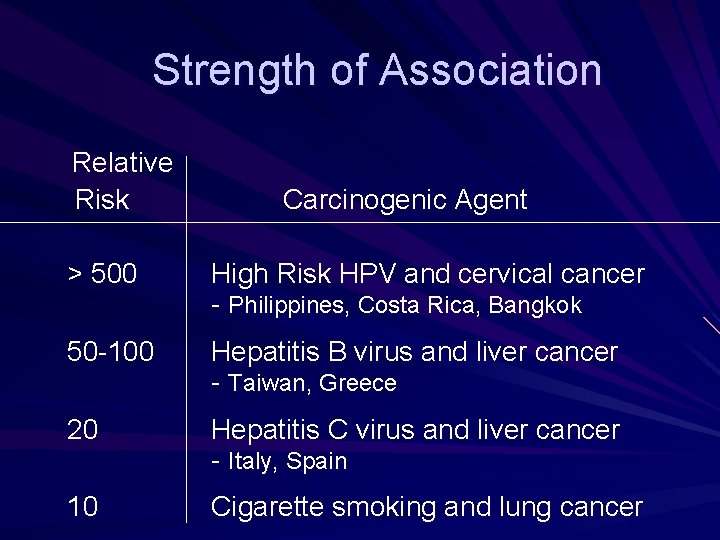 Strength of Association

| Relative Risk | Carcinogenic Agent |
|---|---|
| > 500 | High Risk HPV and cervical cancer - Philippines, Costa Rica, Bangkok |
| 50-100 | Hepatitis B virus and liver cancer - Taiwan, Greece |
| 20 | Hepatitis C virus and liver cancer - Italy, Spain |
| 10 | Cigarette smoking and lung cancer |